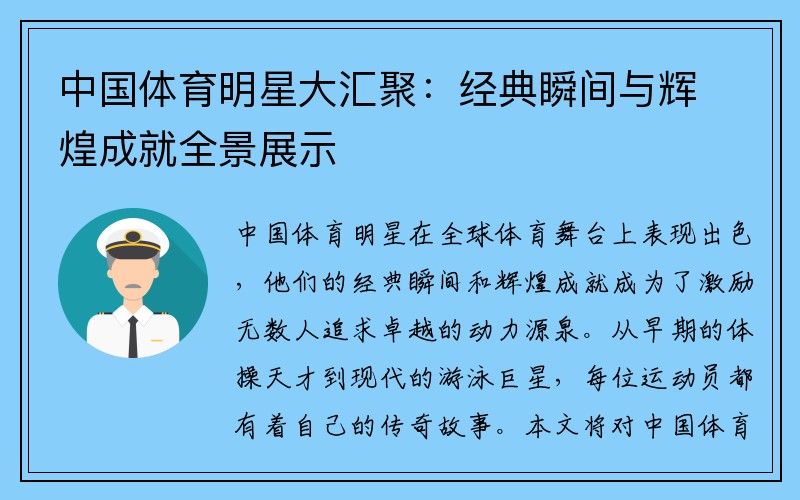 中国体育明星大汇聚：经典瞬间与辉煌成就全景展示

中国体育明星在全球体育舞台上表现出色，他们的经典瞬间和辉煌成就成为了激励无数人追求卓越的动力源泉。从早期的体操天才到现代的游泳巨星，每位运动员都有着自己的传奇故事。本文将对中国体育